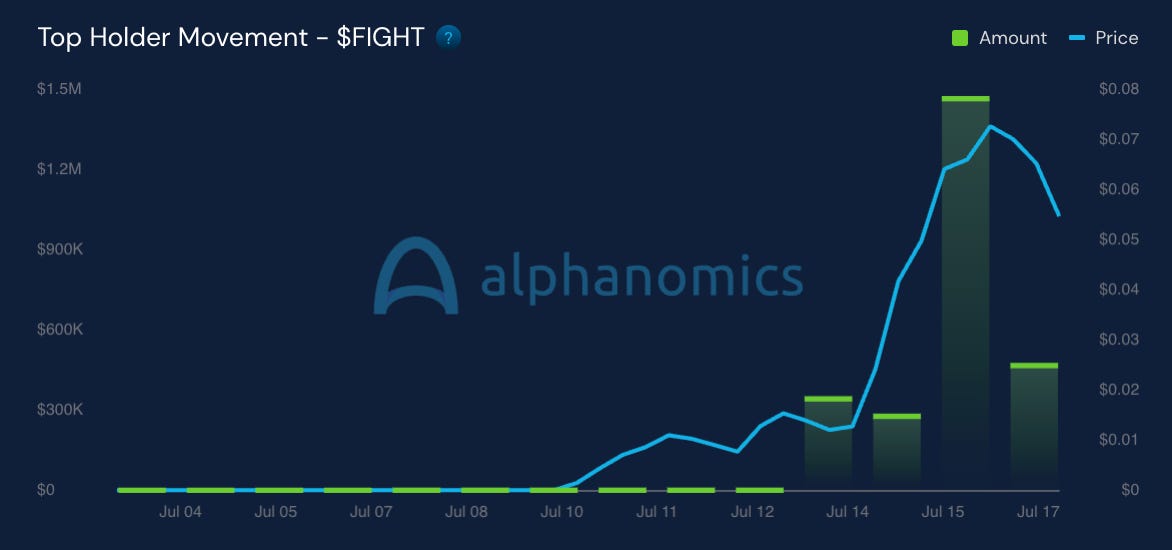 Top Holder Movement - \$FIGHT ?

Amount Price

\$1.5M
\$1.2M
\$900K
\$600K
\$300K
\$0

\$0.08
\$0.07
\$0.06
\$0.05
\$0.04
\$0.03
\$0.02
\$0.01
\$0

alphanomics

Jul 04 Jul 05 Jul 07 Jul 08 Jul 10 Jul 11 Jul 12 Jul 14 Jul 15 Jul 17